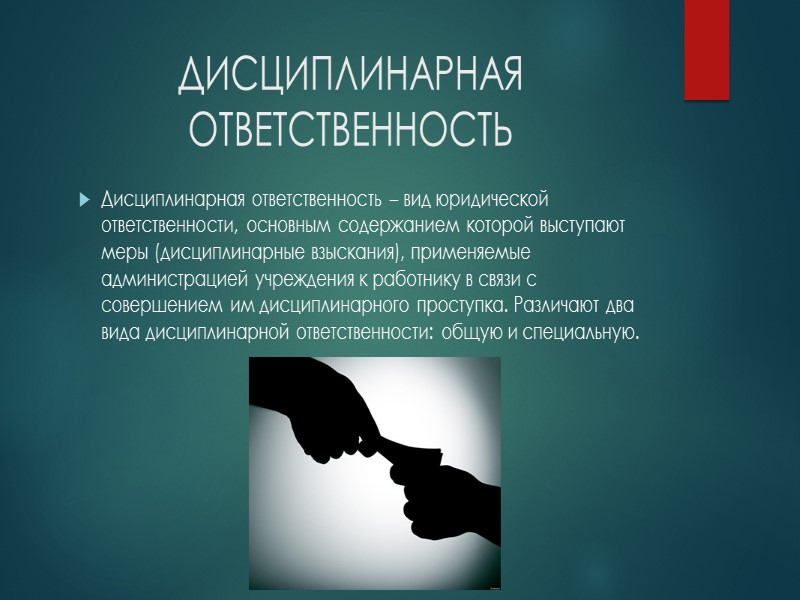 ДИСЦИПЛИНАРНАЯ ОТВЕТСТВЕННОСТЬ

Дисциплинарная ответственность – вид юридической ответственности, основным содержанием которой выступают меры (дисциплинарные взыскания), применяемые администрацией учреждения к работнику в связи с совершением им дисциплинарного проступка. Различают два вида дисциплинарной ответственности: общую и специальную.